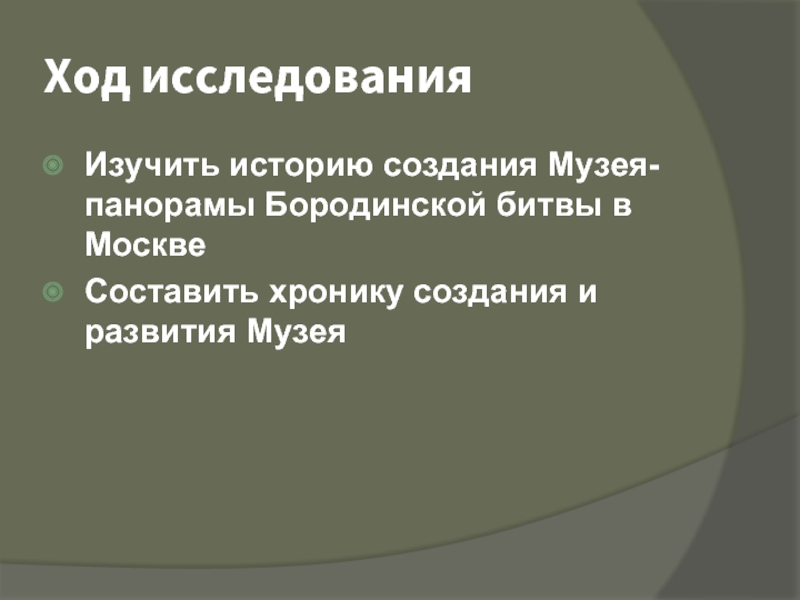 Ход исследования

Изучить историю создания Музея-панорамы Бородинской битвы в Москве

Составить хронику создания и развития Музея